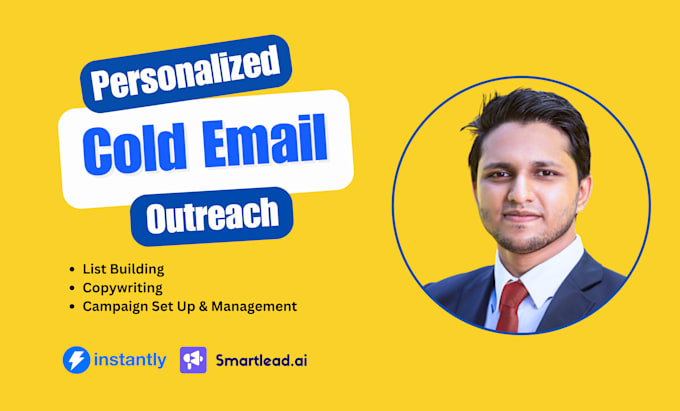 Personalized
Cold Email
Outreach

- List Building
- Copywriting
- Campaign Set Up & Management

instantly Smartlead.ai